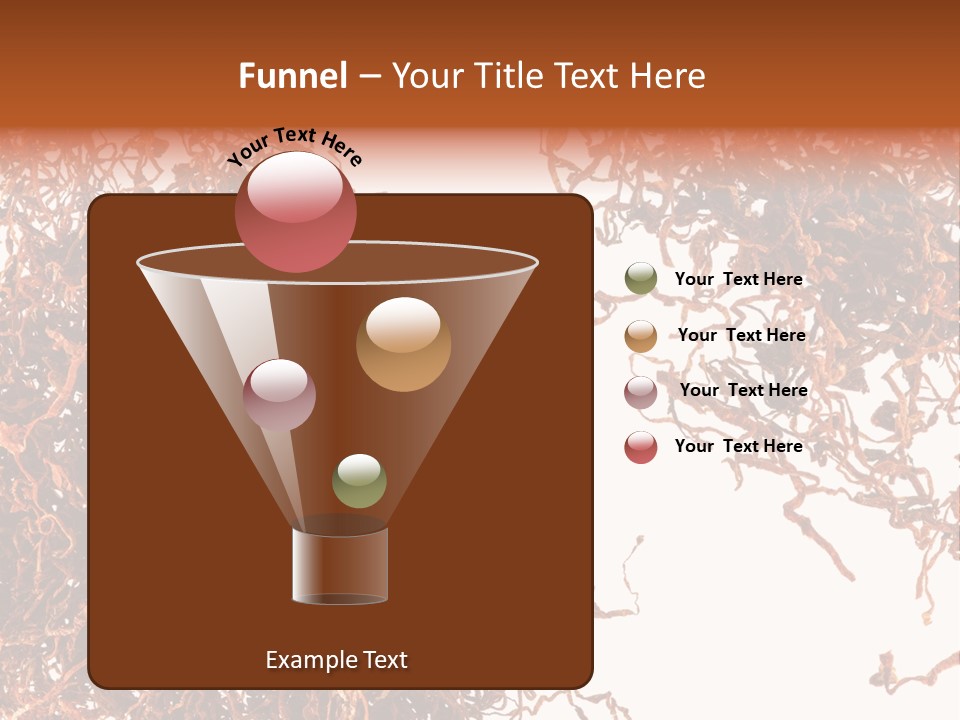 Funnel – Your Title Text Here

Your Text Here

Your Text Here

Your Text Here

Your Text Here

Your Text Here

Example Text